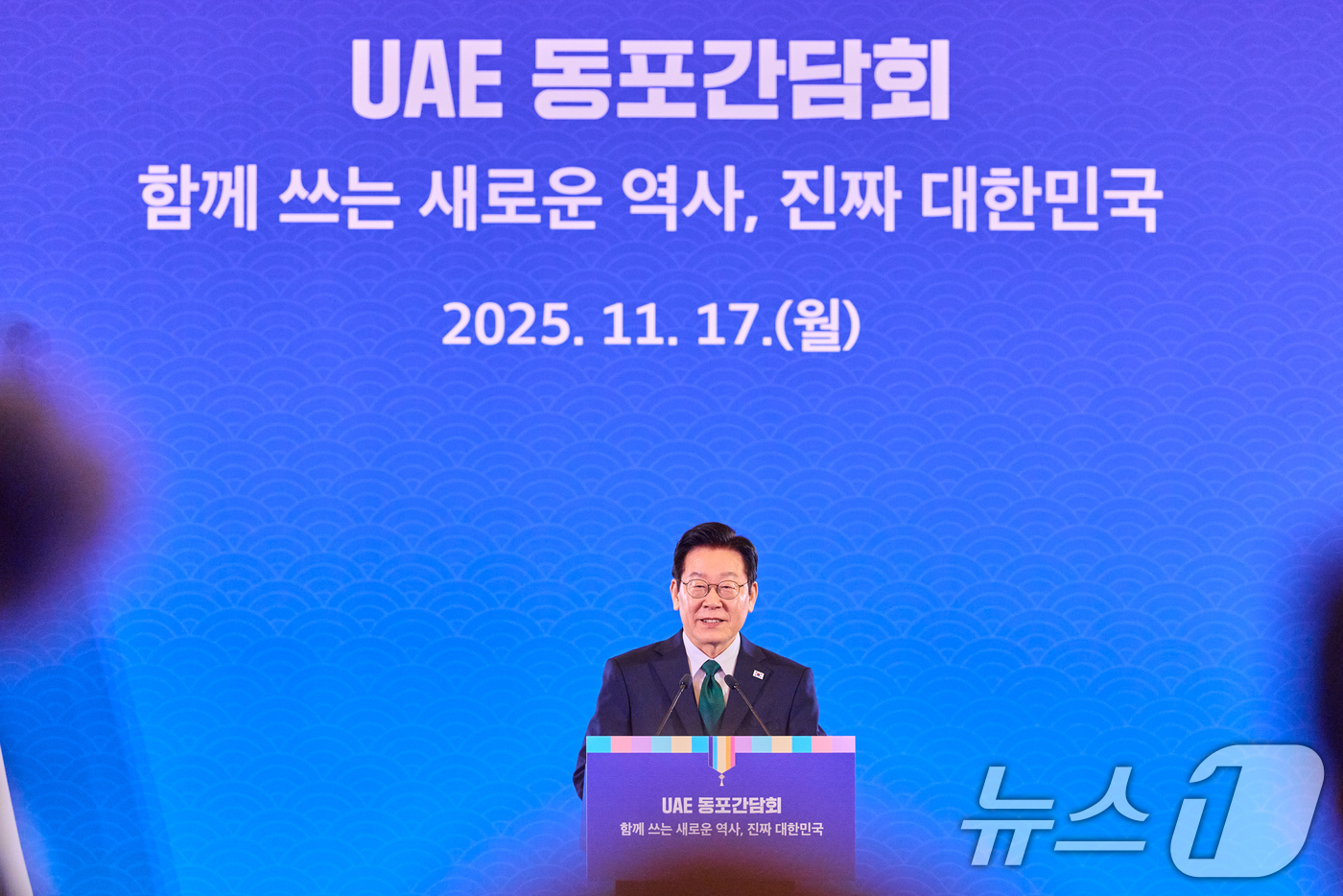 UAE 동포간담회

함께 쓰는 새로운 역사, 진짜 대한민국

2025. 11. 17.(월)

UAE 동포간담회

함께 쓰는 새로운 역사, 진짜 대한민국

뉴스1